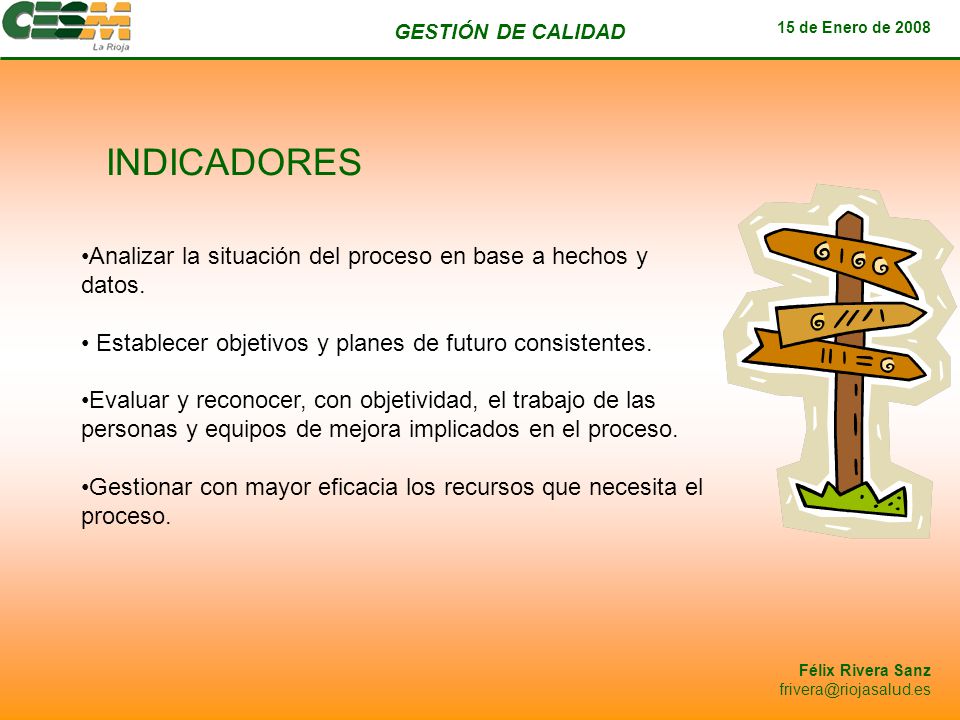 CESM
La Rioja

GESTIÓN DE CALIDAD

15 de Enero de 2008

INDICADORES

•Analizar la situación del proceso en base a hechos y datos.

• Establecer objetivos y planes de futuro consistentes.

•Evaluar y reconocer, con objetividad, el trabajo de las personas y equipos de mejora implicados en el proceso.

•Gestionar con mayor eficacia los recursos que necesita el proceso.

Félix Rivera Sanz
frivera@riojasalud.es